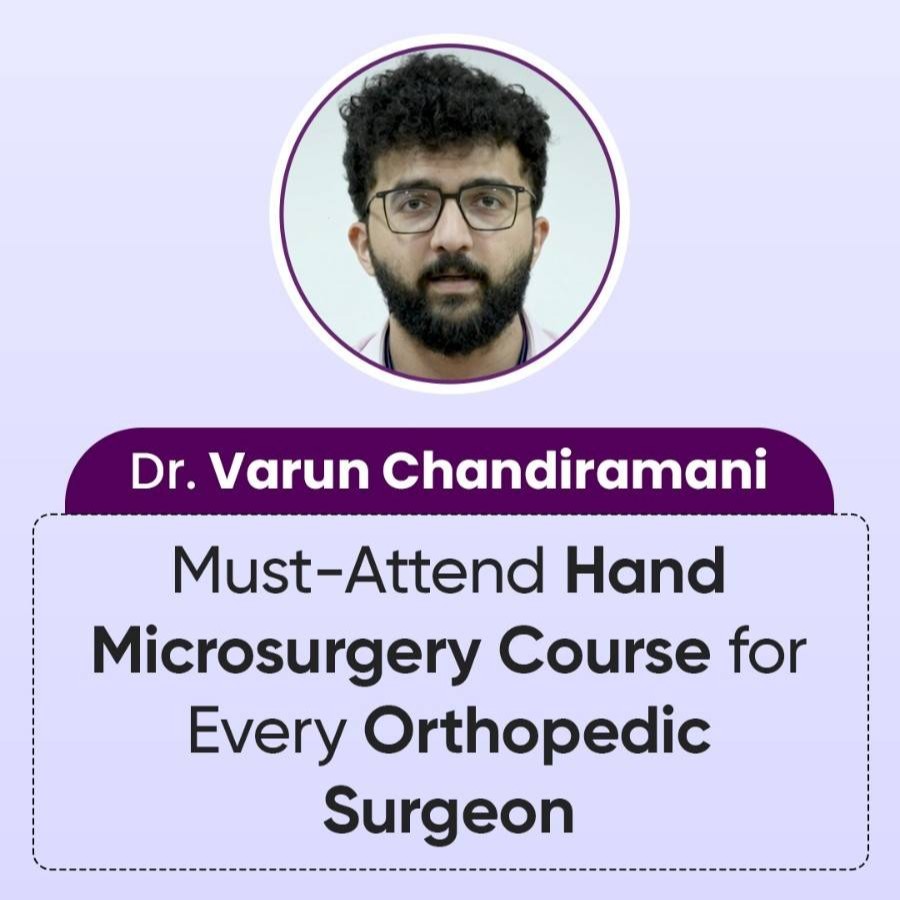 Dr. Varun Chandiramani

Must-Attend Hand Microsurgery Course for Every Orthopedic Surgeon